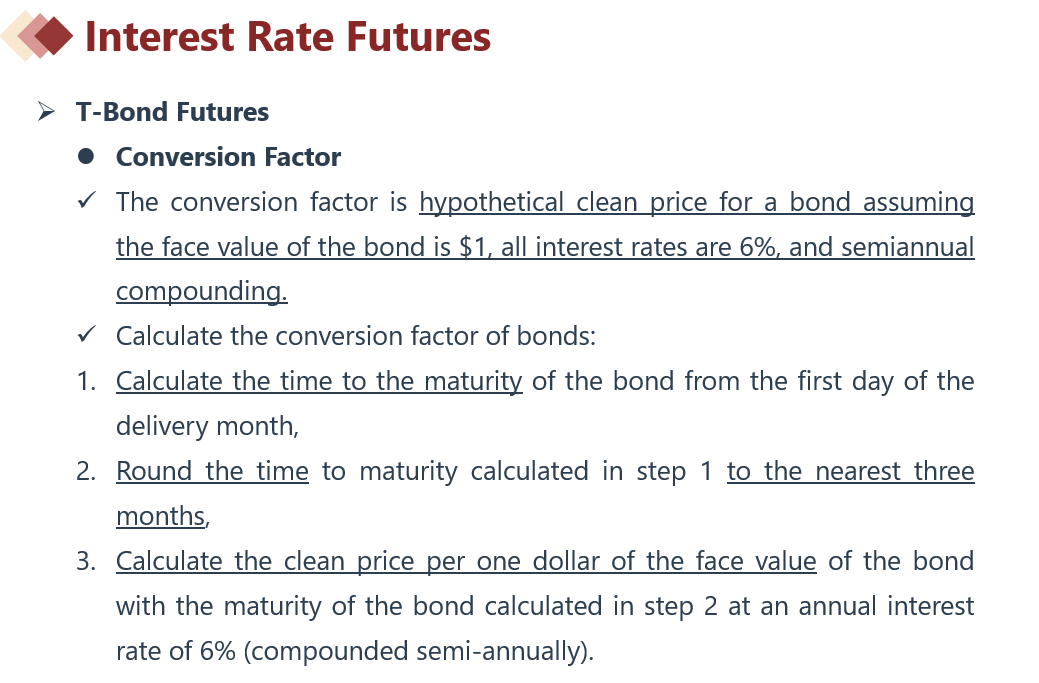 Interest Rate Futures

➢ T-Bond Futures

● Conversion Factor

✓ The conversion factor is hypothetical clean price for a bond assuming the face value of the bond is \$1, all interest rates are 6%, and semiannual compounding.

✓ Calculate the conversion factor of bonds:

1. Calculate the time to the maturity of the bond from the first day of the delivery month,

2. Round the time to maturity calculated in step 1 to the nearest three months,

3. Calculate the clean price per one dollar of the face value of the bond with the maturity of the bond calculated in step 2 at an annual interest rate of 6% (compounded semi-annually).